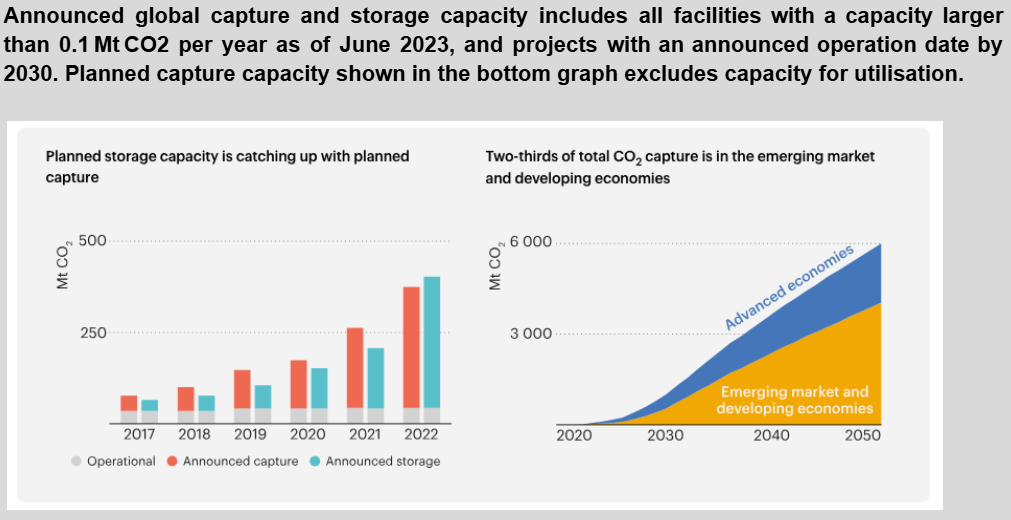 Announced global capture and storage capacity includes all facilities with a capacity larger than 0.1 Mt CO2 per year as of June 2023, and projects with an announced operation date by 2030. Planned capture capacity shown in the bottom graph excludes capacity for utilisation.

Planned storage capacity is catching up with planned capture

Mt $CO_2$

500

250

2017 2018 2019 2020 2021 2022

Operational Announced capture Announced storage

Two-thirds of total $CO_2$ capture is in the emerging market and developing economies

Mt $CO_2$

6 000

3 000

Advanced economies

Emerging market and developing economies

2020 2030 2040 2050